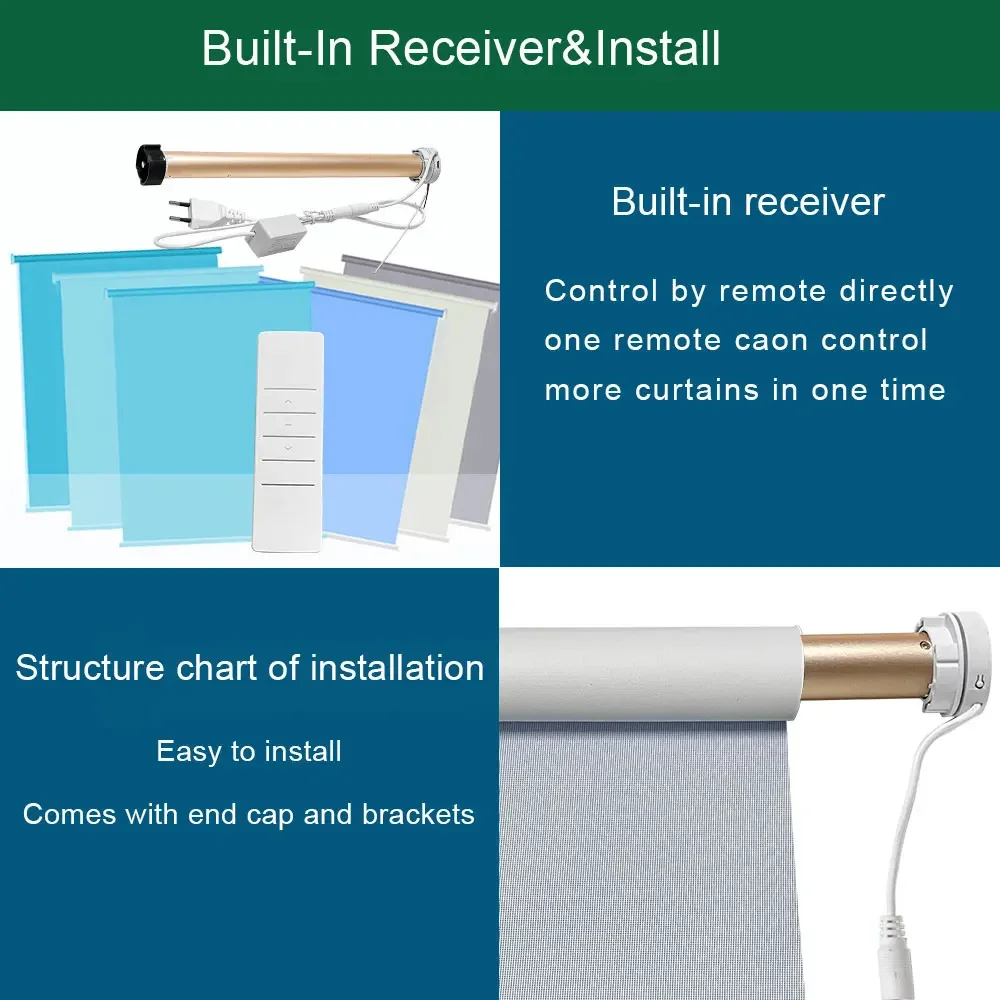 Built-In Receiver&Install

Built-in receiver

Control by remote directly
one remote caon control
more curtains in one time

Structure chart of installation

Easy to install

Comes with end cap and brackets